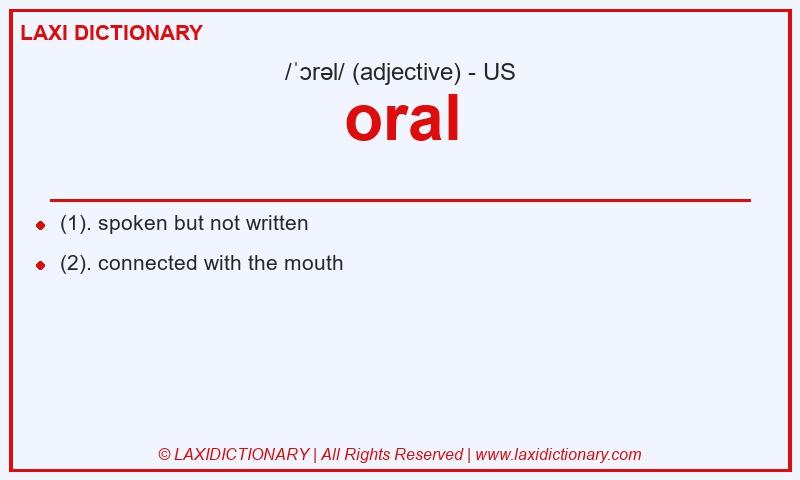 LAXI DICTIONARY

/ˈɔrəl/ (adjective) - US

oral

(1). spoken but not written

(2). connected with the mouth

© LAXIDICTIONARY | All Rights Reserved | www.laxidictionary.com